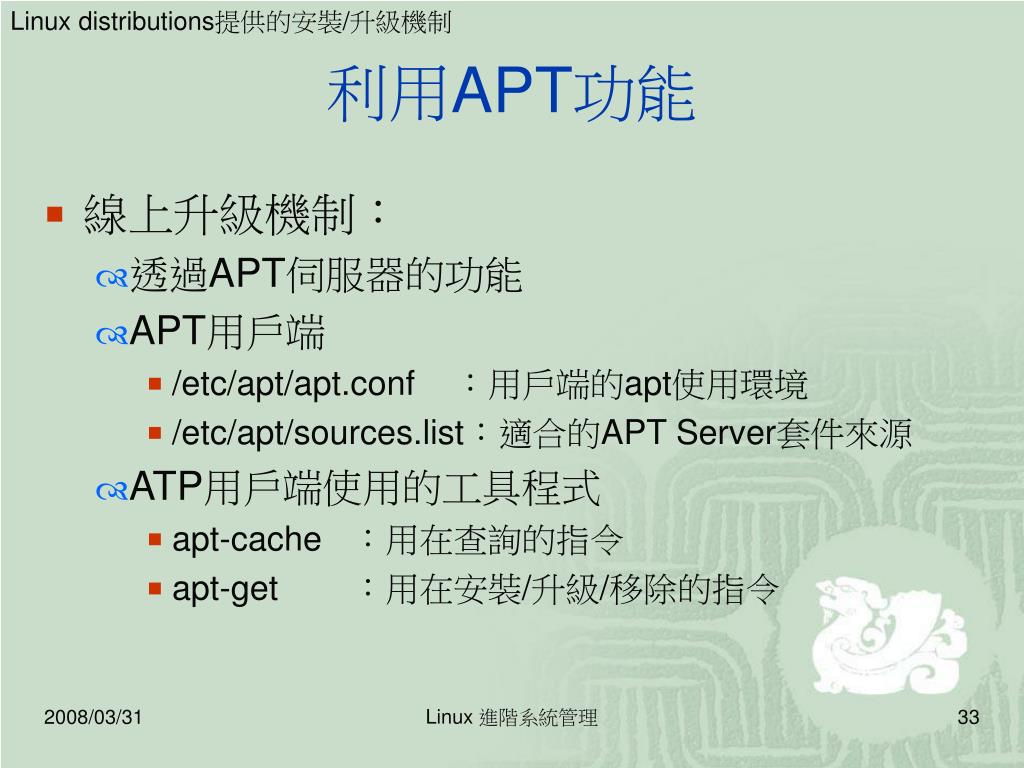 Linux distributions提供的安裝/升級機制

利用APT功能

線上升級機制：

透過APT伺服器的功能

APT用戶端

/etc/apt/apt.conf　：用戶端的apt使用環境

/etc/apt/sources.list：適合的APT Server套件來源

ATP用戶端使用的工具程式

apt-cache　：用在查詢的指令

apt-get　　：用在安裝/升級/移除的指令

2008/03/31

Linux 進階系統管理

33